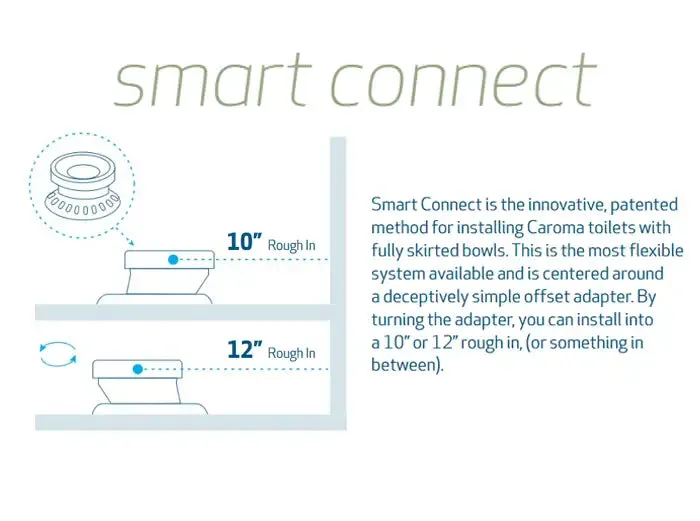 smart connect

10" Rough In

12" Rough In

Smart Connect is the innovative, patented method for installing Caroma toilets with fully skirted bowls. This is the most flexible system available and is centered around a deceptively simple offset adapter. By turning the adapter, you can install into a 10" or 12" rough in, (or something in between).